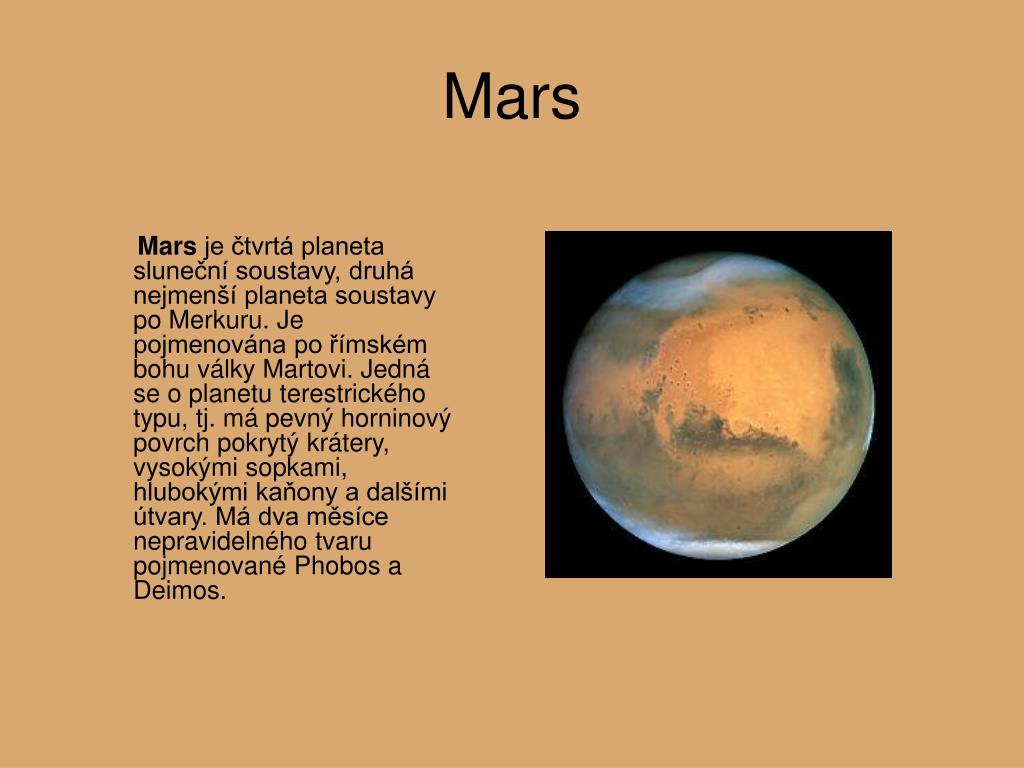 Mars

Mars je čtvrtá planeta sluneční soustavy, druhá nejmenší planeta soustavy po Merkuru. Je pojmenována po římském bohu války Martovi. Jedná se o planetu terestrického typu, tj. má pevný horninový povrch pokrytý krátery, vysokými sopkami, hlubokými kaňony a dalšími útvary. Má dva měsíce nepravidelného tvaru pojmenované Phobos a Deimos.